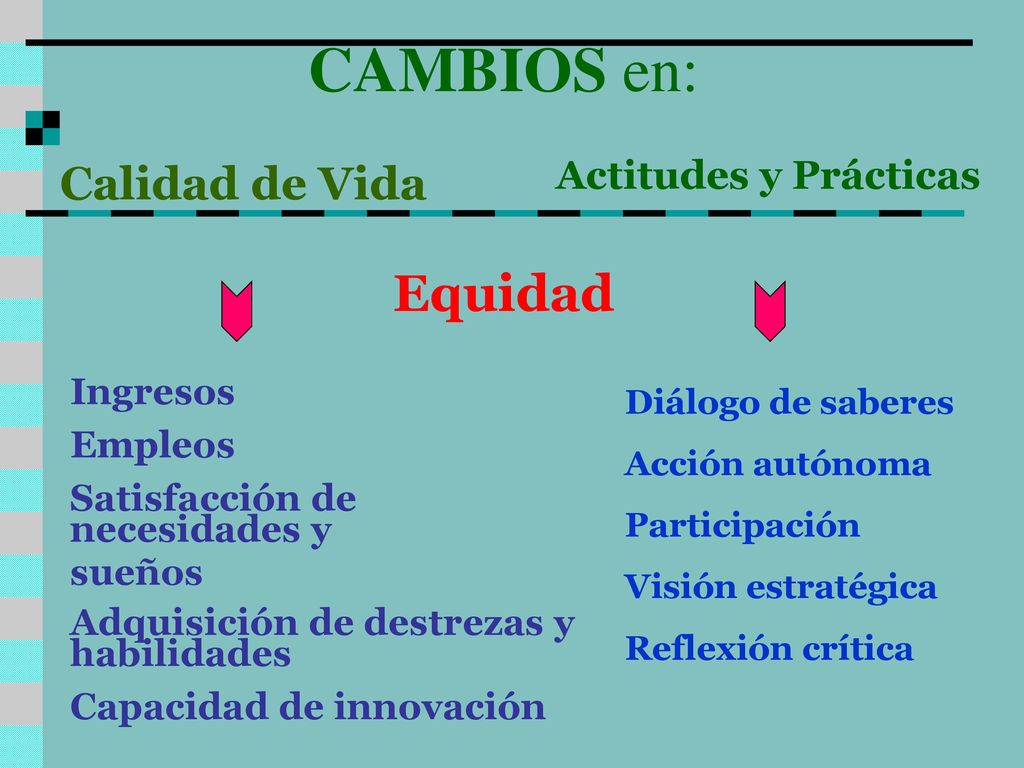 CAMBIOS en:

Calidad de Vida

Actitudes y Prácticas

Equidad

Ingresos

Empleos

Satisfacción de necesidades y sueños

Adquisición de destrezas y habilidades

Capacidad de innovación

Diálogo de saberes

Acción autónoma

Participación

Visión estratégica

Reflexión crítica